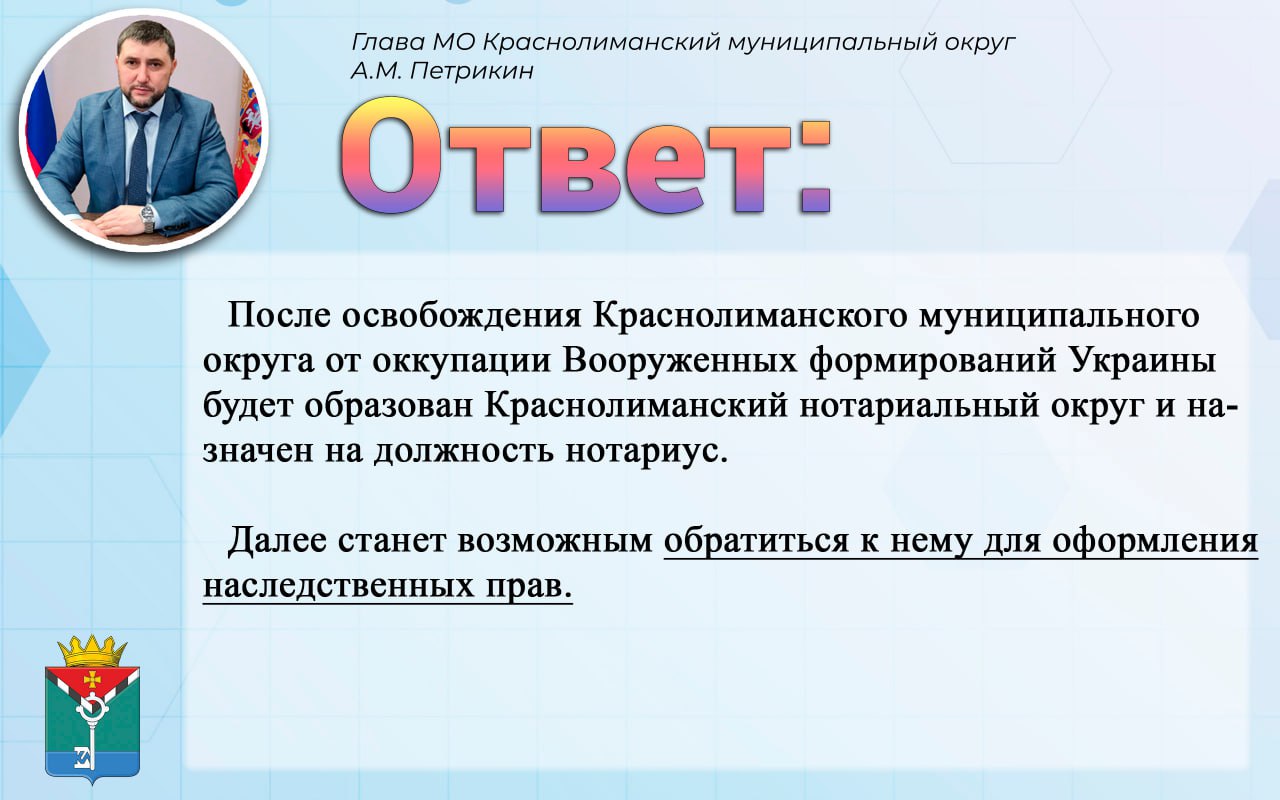 Глава МО Краснолиманский муниципальный округ
А.М. Петрикин

Ответ:

После освобождения Краснолиманского муниципального округа от оккупации Вооруженных формирований Украины будет образован Краснолиманский нотариальный округ и назначен на должность нотариус.

Далее станет возможным обратиться к нему для оформления наследственных прав.